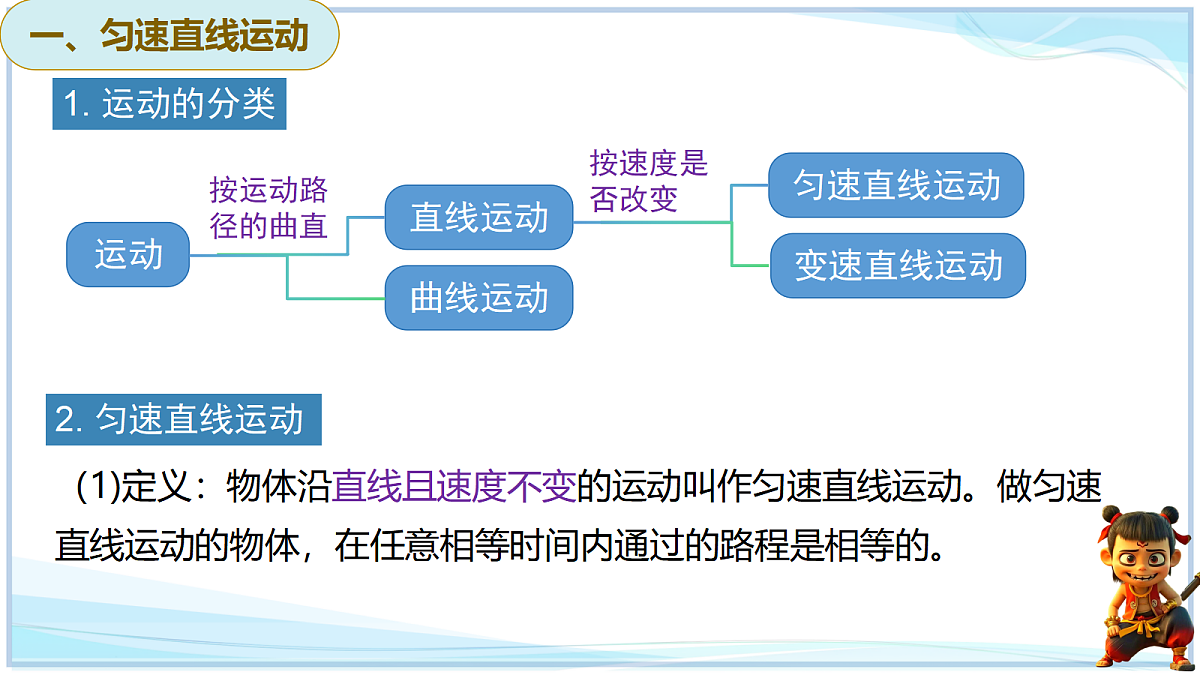 一、匀速直线运动

1. 运动的分类

运动

按运动路径的曲直

直线运动

曲线运动

按速度是否改变

匀速直线运动

变速直线运动

2. 匀速直线运动

(1)定义：物体沿直线且速度不变的运动叫作匀速直线运动。做匀速直线运动的物体，在任意相等时间内通过的路程是相等的。